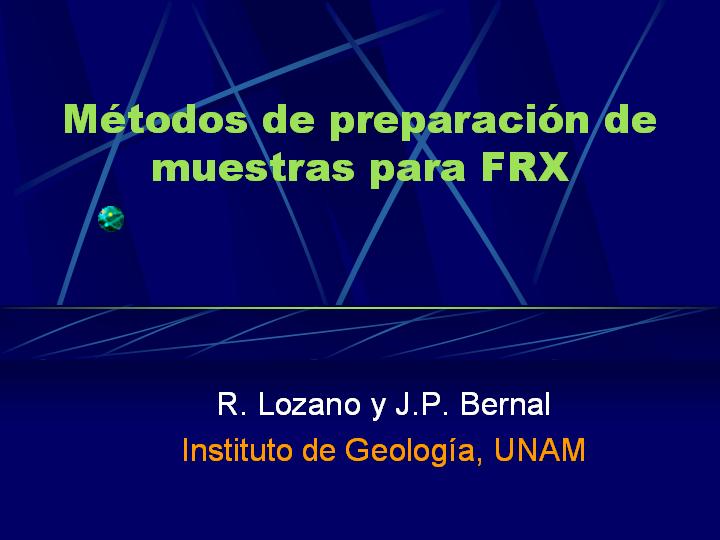 Métodos de preparación de muestras para FRX

R. Lozano y J.P. Bernal
Instituto de Geología, UNAM